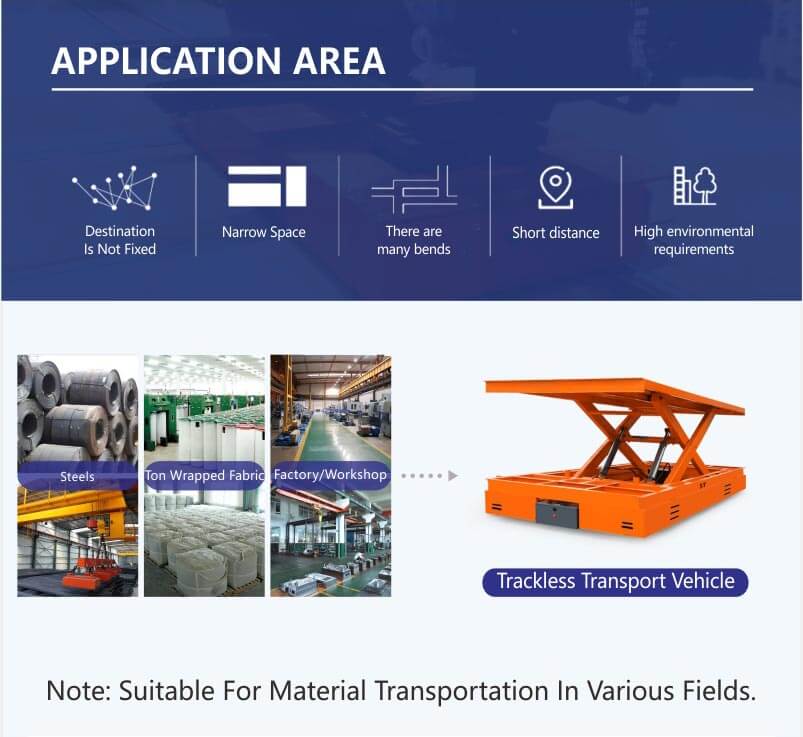 APPLICATION AREA

Destination Is Not Fixed

Narrow Space

There are many bends

Short distance

High environmental requirements

Steels

Ton Wrapped Fabric

Factory/Workshop

Trackless Transport Vehicle

Note: Suitable For Material Transportation In Various Fields.